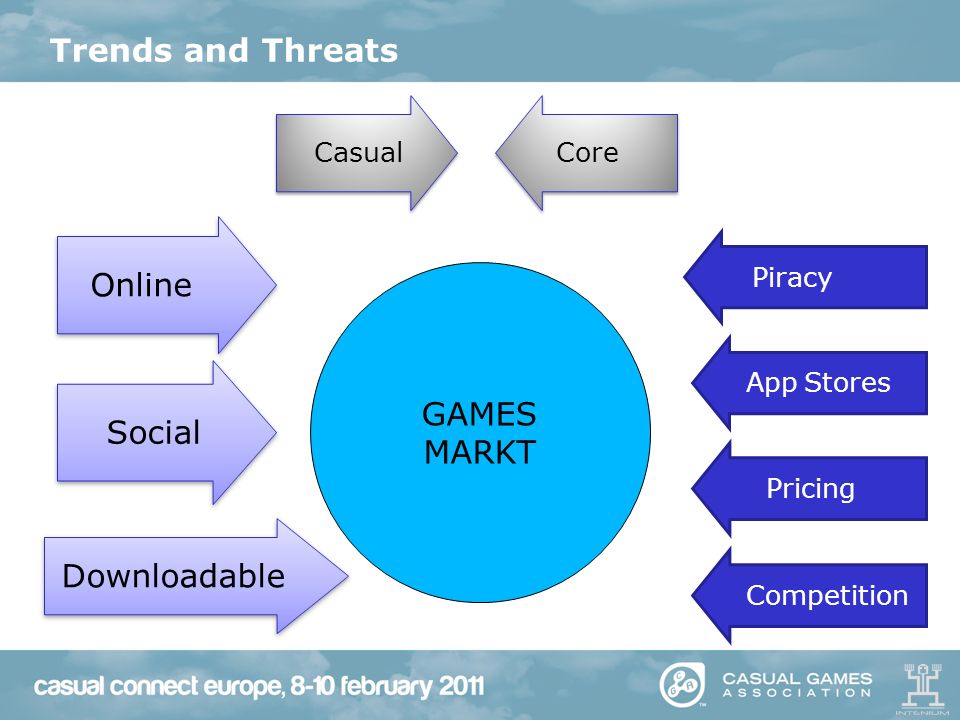 Trends and Threats

Casual

Core

Online

Social

Downloadable

GAMES MARKT

Piracy

App Stores

Pricing

Competition

casual connect europe, 8-10 february 2011

CASUAL GAMES ASSOCIATION

INTENIUM